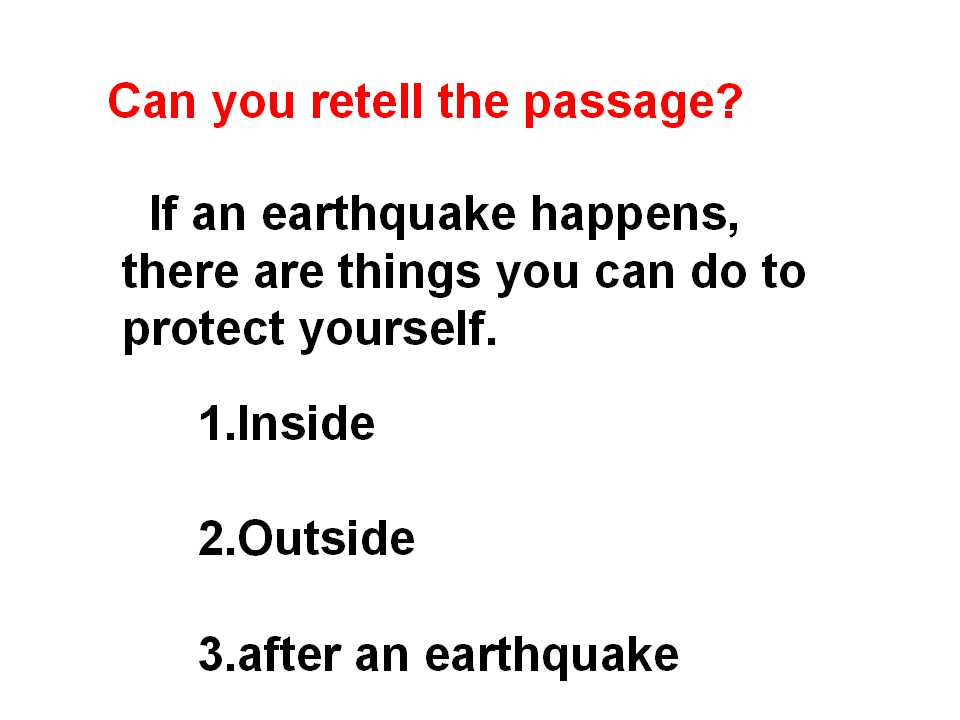 Can you retell the passage?

If an earthquake happens, there are things you can do to protect yourself.

1.Inside

2.Outside

3.after an earthquake